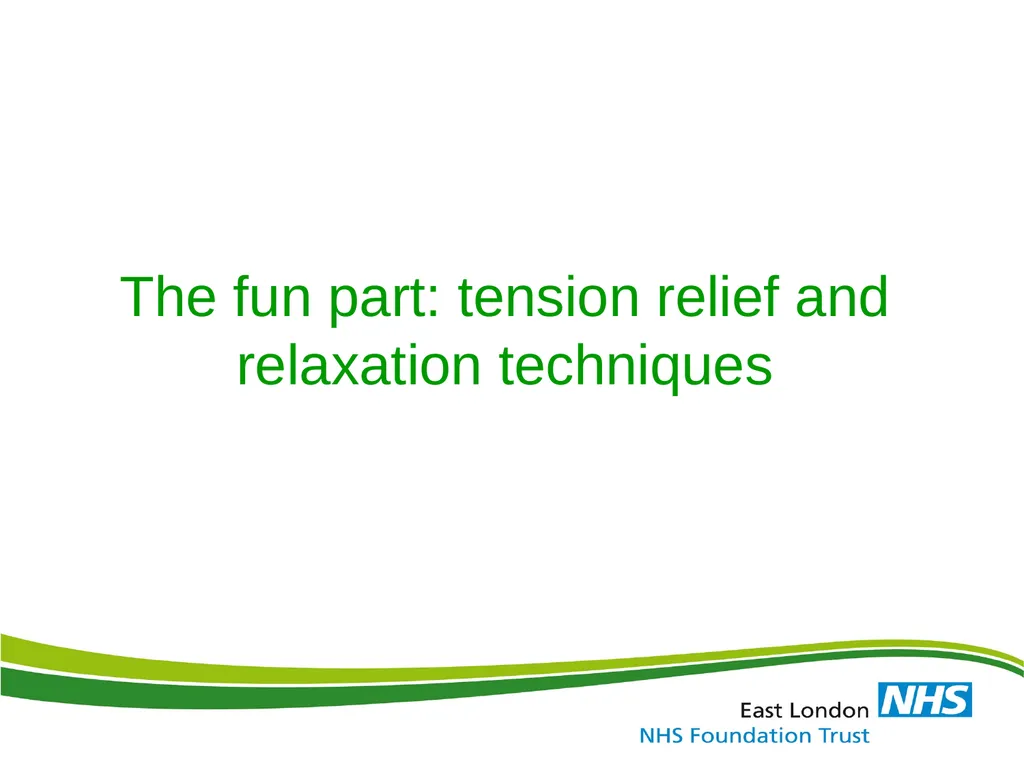 The fun part: tension relief and relaxation techniques

East London NHS
NHS Foundation Trust